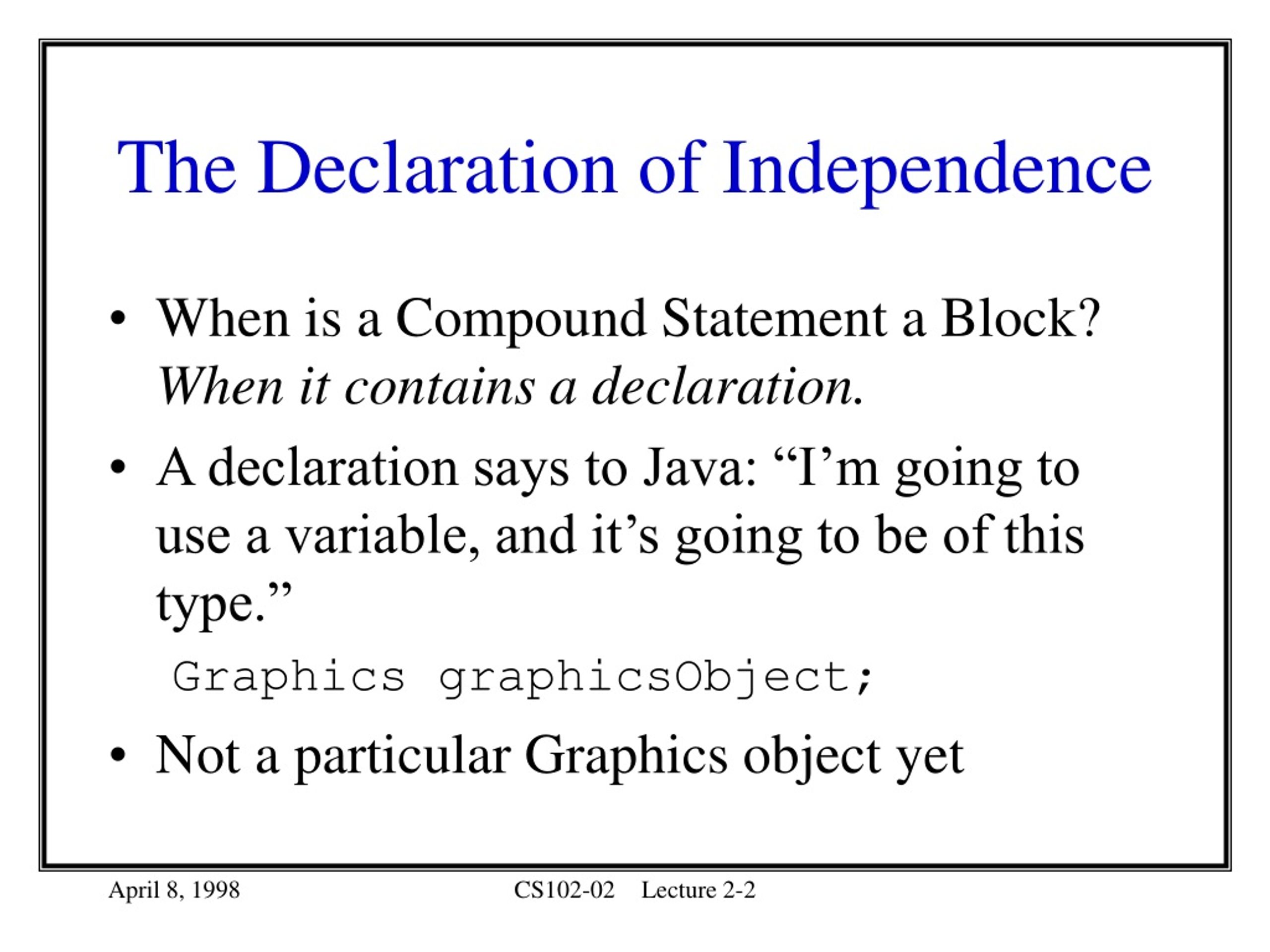 The Declaration of Independence

• When is a Compound Statement a Block? When it contains a declaration.

• A declaration says to Java: “I’m going to use a variable, and it’s going to be of this type.”

Graphics graphicsObject;

• Not a particular Graphics object yet

April 8, 1998 CS102-02 Lecture 2-2